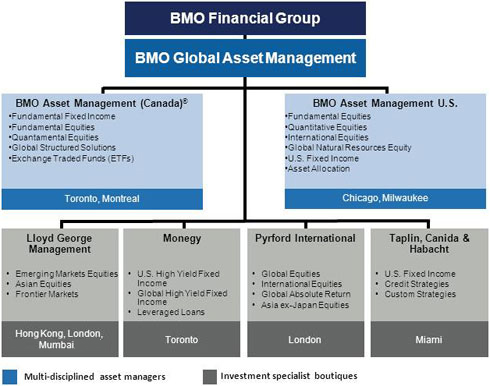 BMO Financial Group

BMO Global Asset Management

BMO Asset Management (Canada)®
•Fundamental Fixed Income
•Fundamental Equities
•Quantamental Equities
•Global Structured Solutions
•Exchange Traded Funds (ETFs)

Toronto, Montreal

BMO Asset Management U.S.
•Fundamental Equities
•Quantitative Equities
•International Equities
•Global Natural Resources Equity
•U.S. Fixed Income
•Asset Allocation

Chicago, Milwaukee

Lloyd George Management
• Emerging Markets Equities
• Asian Equities
• Frontier Markets

Hong Kong, London, Mumbai

Monegy
• U.S. High Yield Fixed Income
• Global High Yield Fixed Income
• Leveraged Loans

Toronto

Pyrford International
• Global Equities
• International Equities
• Global Absolute Return
• Asia ex-Japan Equities

London

Taplin, Canida & Habacht
• U.S. Fixed Income
• Credit Strategies
• Custom Strategies

Miami

Multi-disciplined asset managers

Investment specialist boutiques